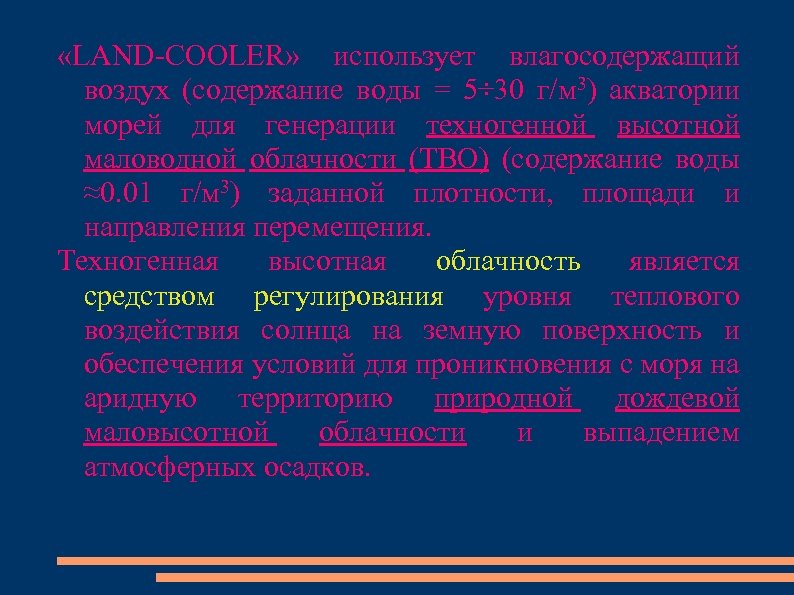 «LAND-COOLER» использует влагосодержащий воздух (содержание воды = 5÷30 г/м$^3$) акватории морей для генерации техногенной высотной маловодной облачности (ТВО) (содержание воды ≈0.01 г/м$^3$) заданной плотности, площади и направления перемещения.

Техногенная высотная облачность является средством регулирования уровня теплового воздействия солнца на земную поверхность и обеспечения условий для проникновения с моря на аридную территорию природной дождевой маловысотной облачности и выпадением атмосферных осадков.